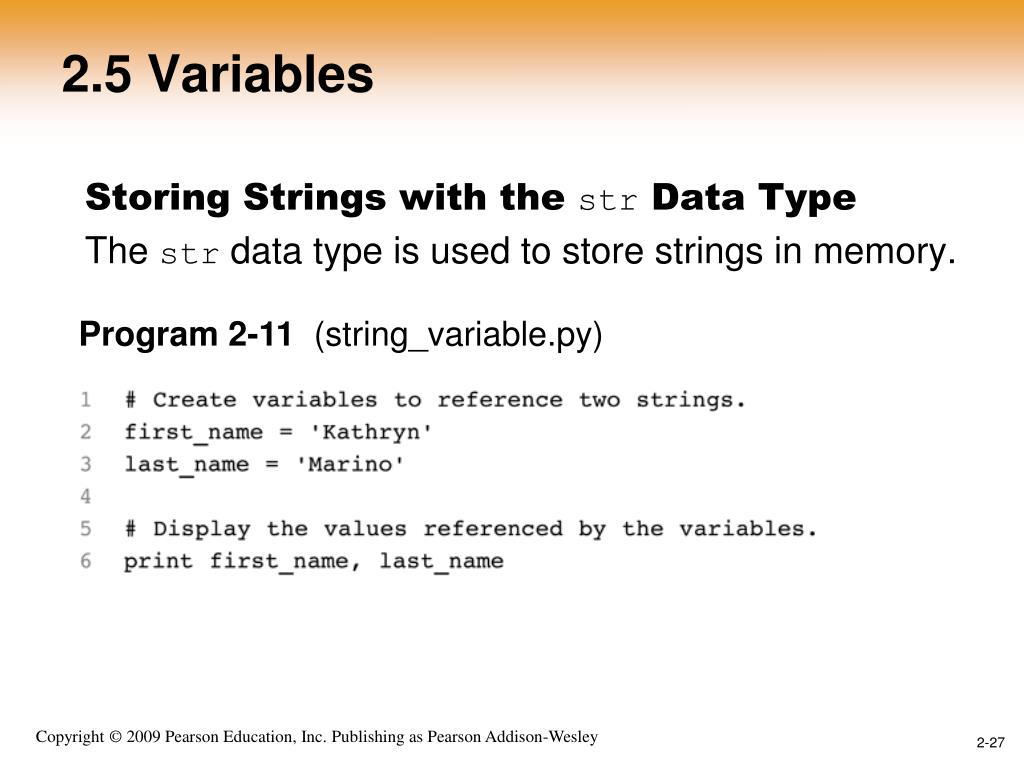 2.5 Variables

Storing Strings with the str Data Type

The str data type is used to store strings in memory.

Program 2-11 (string_variable.py)

1 # Create variables to reference two strings.
2 first_name = 'Kathryn'
3 last_name = 'Marino'
4
5 # Display the values referenced by the variables.
6 print first_name, last_name

Copyright © 2009 Pearson Education, Inc. Publishing as Pearson Addison-Wesley

2-27